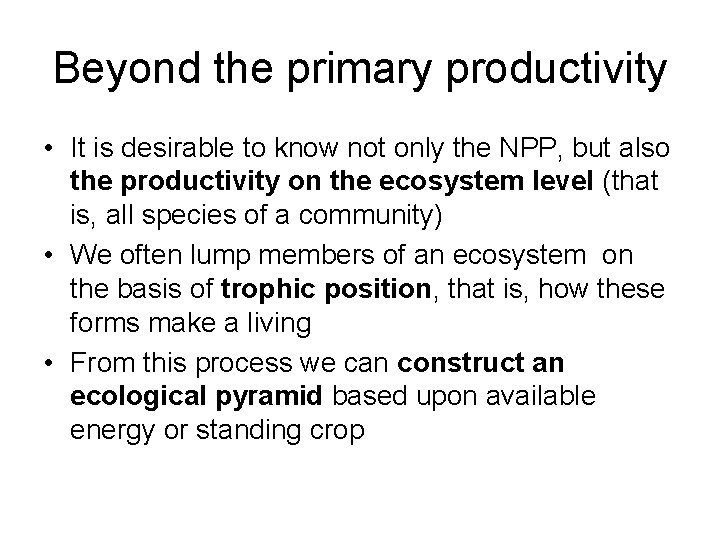 Beyond the primary productivity

• It is desirable to know not only the NPP, but also the productivity on the ecosystem level (that is, all species of a community)

• We often lump members of an ecosystem on the basis of trophic position, that is, how these forms make a living

• From this process we can construct an ecological pyramid based upon available energy or standing crop